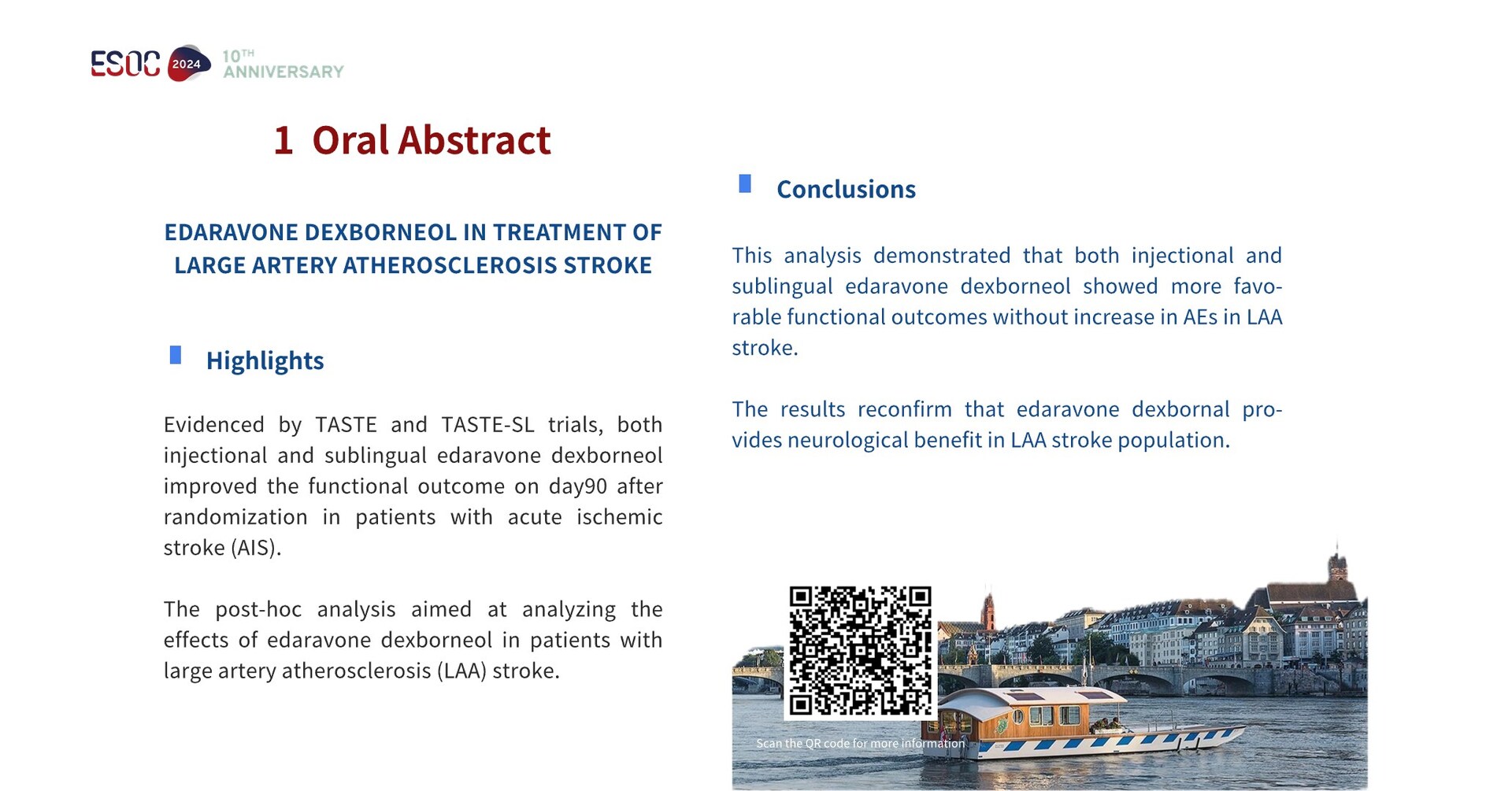 ESOC 2024 10TH ANNIVERSARY

1 Oral Abstract

EDARAVONE DEXBORNEOL IN TREATMENT OF LARGE ARTERY ATHEROSCLEROSIS STROKE

Highlights

Evidenced by TASTE and TASTE-SL trials, both injectional and sublingual edaravone dexborneol improved the functional outcome on day90 after randomization in patients with acute ischemic stroke (AIS).

The post-hoc analysis aimed at analyzing the effects of edaravone dexborneol in patients with large artery atherosclerosis (LAA) stroke.

Conclusions

This analysis demonstrated that both injectional and sublingual edaravone dexborneol showed more favorable functional outcomes without increase in AEs in LAA stroke.

The results reconfirm that edaravone dexbornal provides neurological benefit in LAA stroke population.

Scan the QR code for more information